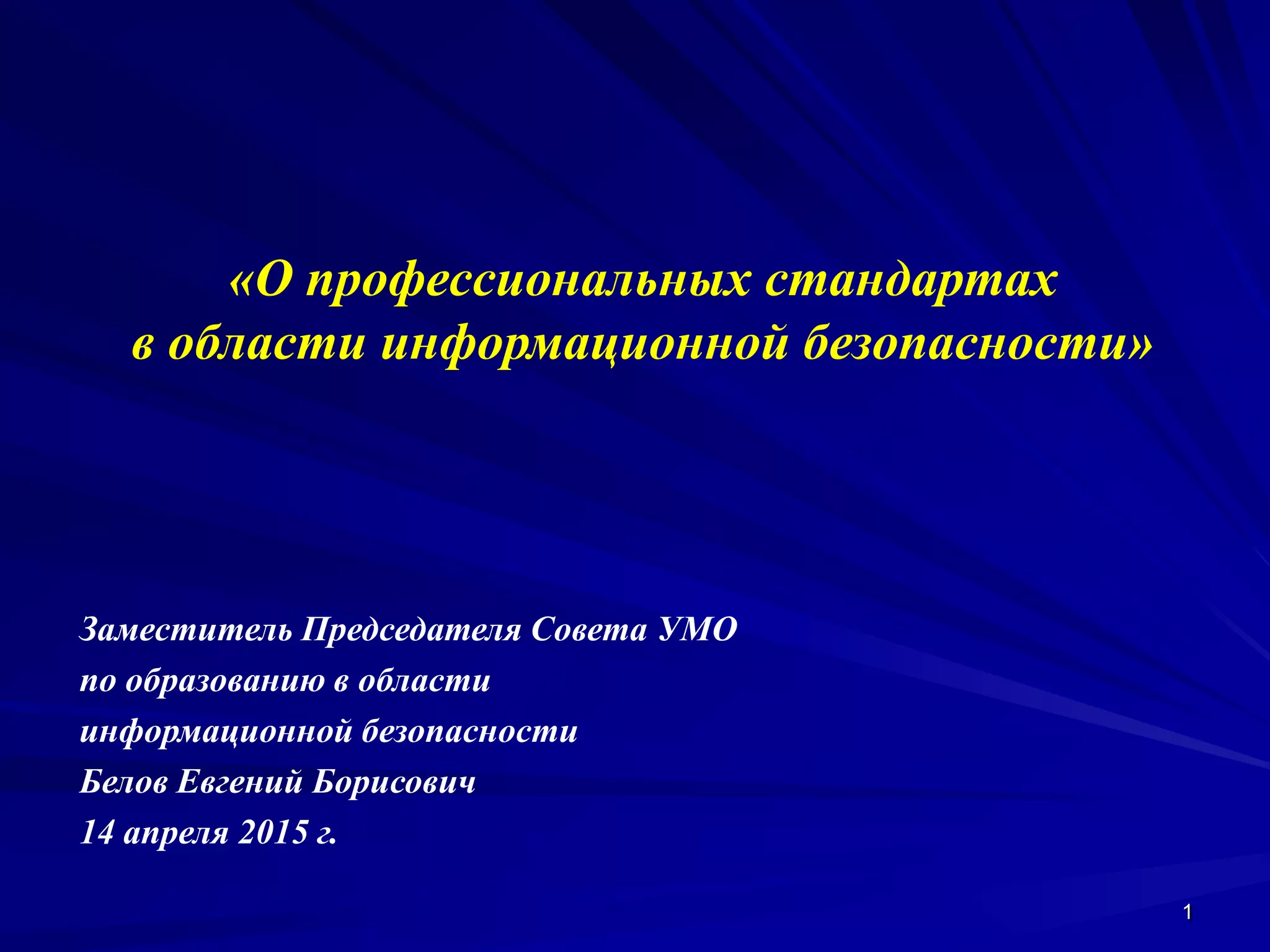 «О профессиональных стандартах в области информационной безопасности»

Заместитель Председателя Совета УМО
по образованию в области
информационной безопасности
Белов Евгений Борисович
14 апреля 2015 г.

1